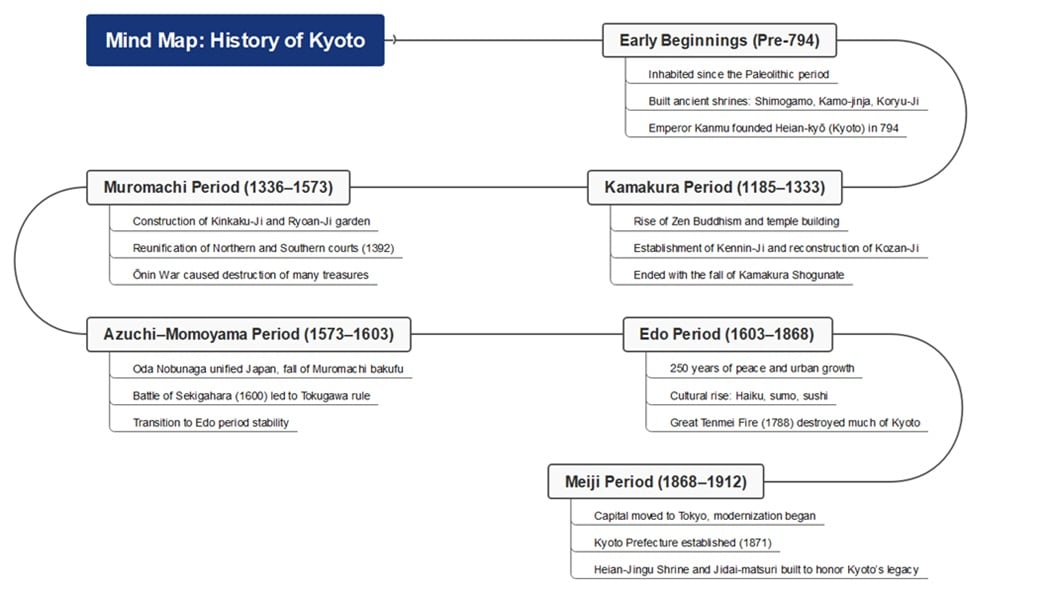 Mind Map: History of Kyoto

Early Beginnings (Pre-794)

Inhabited since the Paleolithic period

Built ancient shrines: Shimogamo, Kamo-jinja, Koryu-Ji

Emperor Kanmu founded Heian-kyō (Kyoto) in 794

Kamakura Period (1185–1333)

Rise of Zen Buddhism and temple building

Establishment of Kennin-Ji and reconstruction of Kozan-Ji

Ended with the fall of Kamakura Shogunate

Muromachi Period (1336–1573)

Construction of Kinkaku-Ji and Ryoan-Ji garden

Reunification of Northern and Southern courts (1392)

Ōnin War caused destruction of many treasures

Azuchi–Momoyama Period (1573–1603)

Oda Nobunaga unified Japan, fall of Muromachi bakufu

Battle of Sekigahara (1600) led to Tokugawa rule

Transition to Edo period stability

Edo Period (1603–1868)

250 years of peace and urban growth

Cultural rise: Haiku, sumo, sushi

Great Tenmei Fire (1788) destroyed much of Kyoto

Meiji Period (1868–1912)

Capital moved to Tokyo, modernization began

Kyoto Prefecture established (1871)

Heian-Jingu Shrine and Jidai-matsuri built to honor Kyoto's legacy